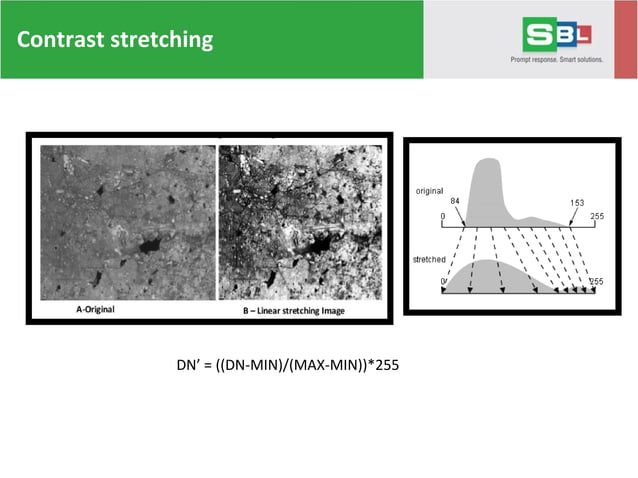 Contrast stretching

SBL
Prompt response. Smart solutions.

A-Original

B – Linear stretching Image

original
84
153
0
255
stretched
0
255

DN' = ((DN-MIN)/(MAX-MIN))*255